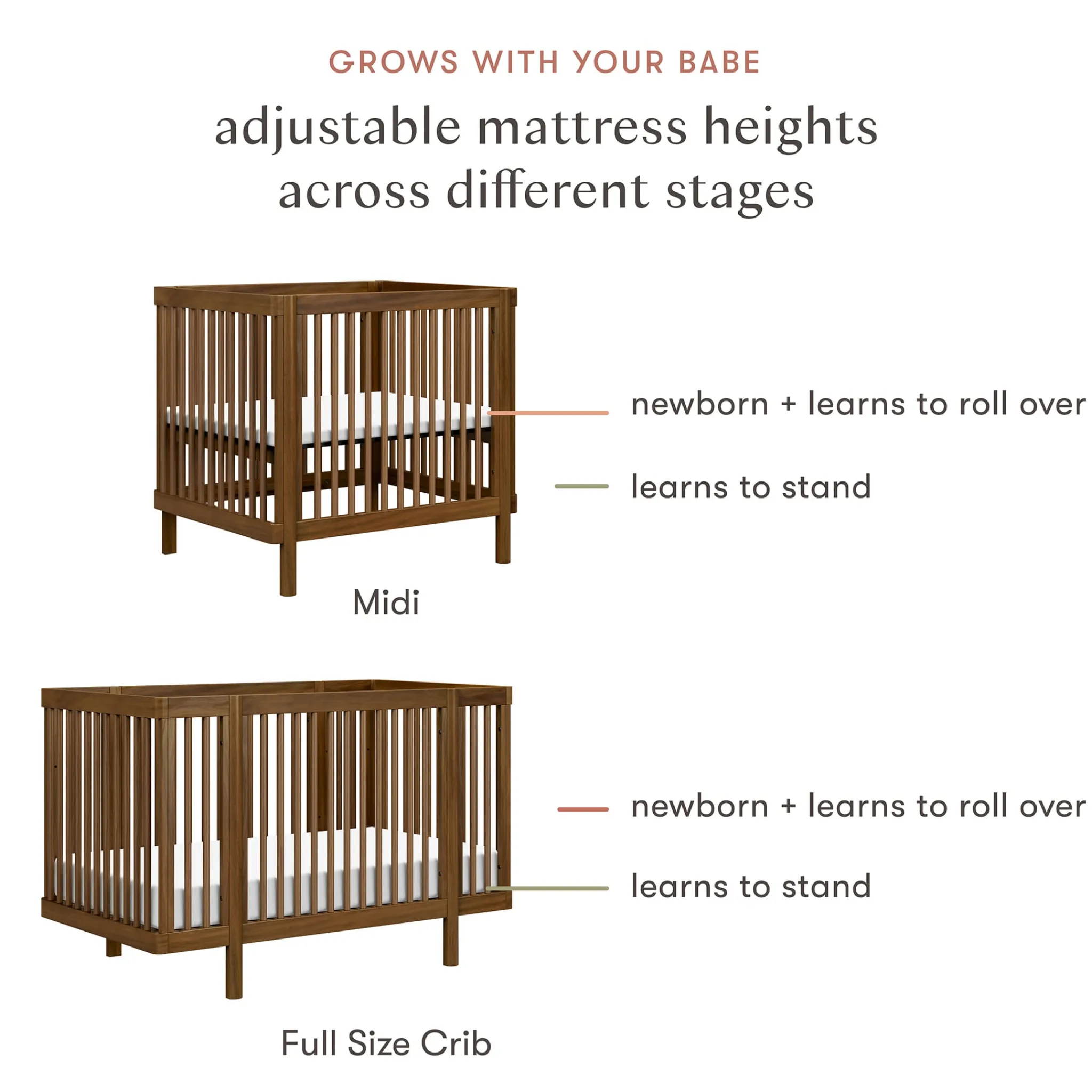 GROWS WITH YOUR BABE

adjustable mattress heights across different stages

newborn + learns to roll over

learns to stand

Midi

newborn + learns to roll over

learns to stand

Full Size Crib